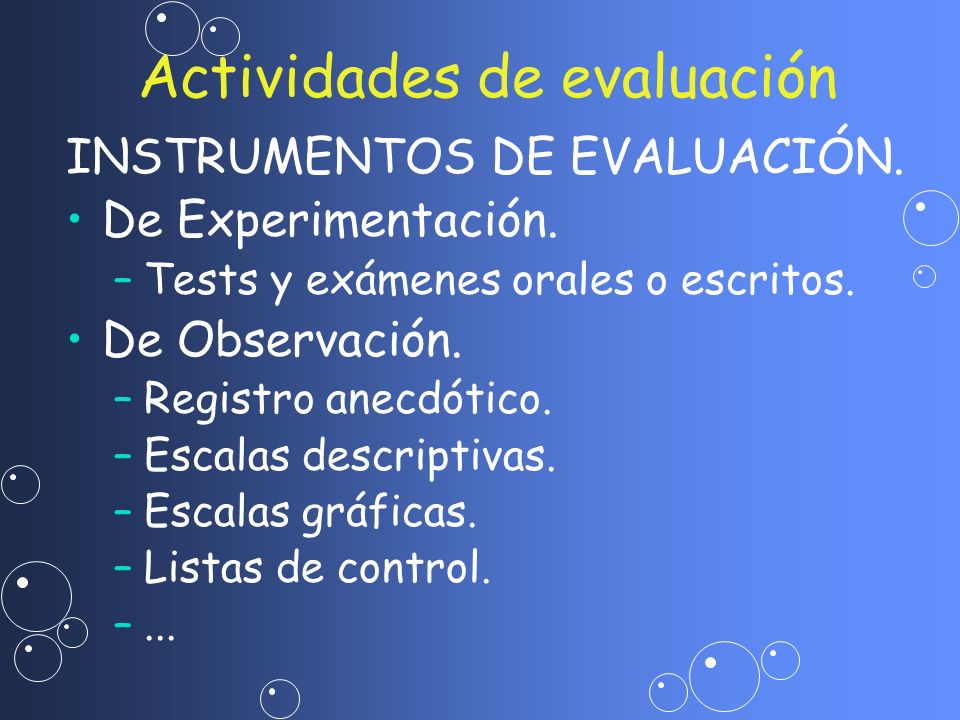 Actividades de evaluación

INSTRUMENTOS DE EVALUACIÓN.

• De Experimentación.
– Tests y exámenes orales o escritos.
• De Observación.
– Registro anecdótico.
– Escalas descriptivas.
– Escalas gráficas.
– Listas de control.
– ...